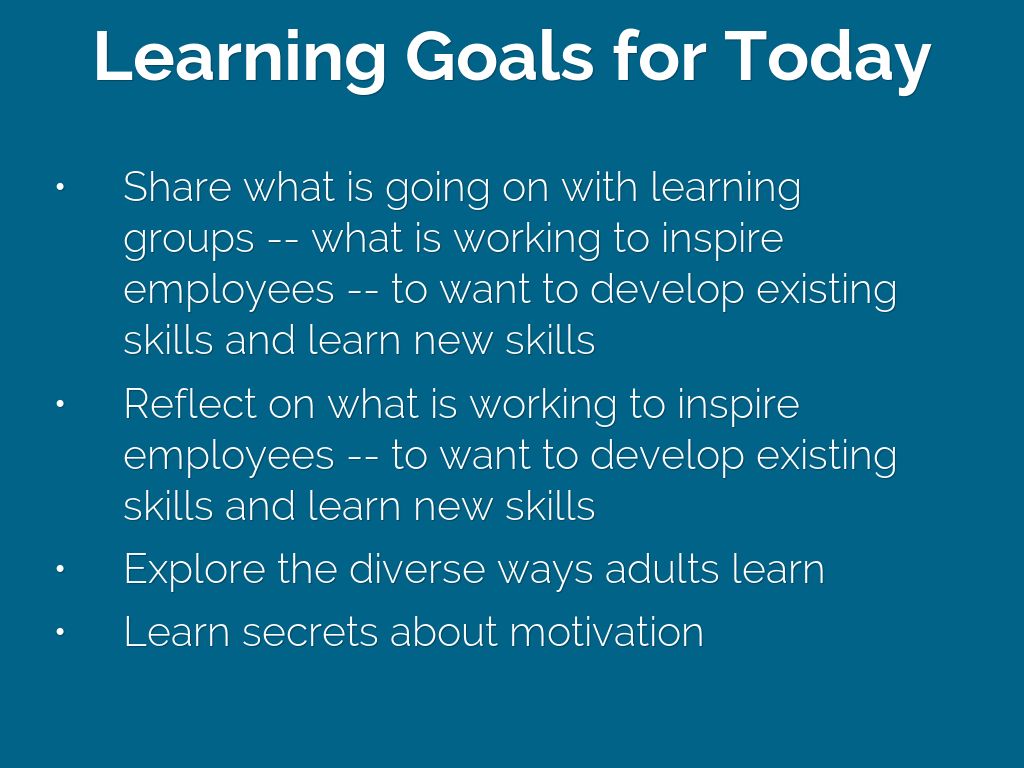 Learning Goals for Today

• Share what is going on with learning groups -- what is working to inspire employees -- to want to develop existing skills and learn new skills
• Reflect on what is working to inspire employees -- to want to develop existing skills and learn new skills
• Explore the diverse ways adults learn
• Learn secrets about motivation